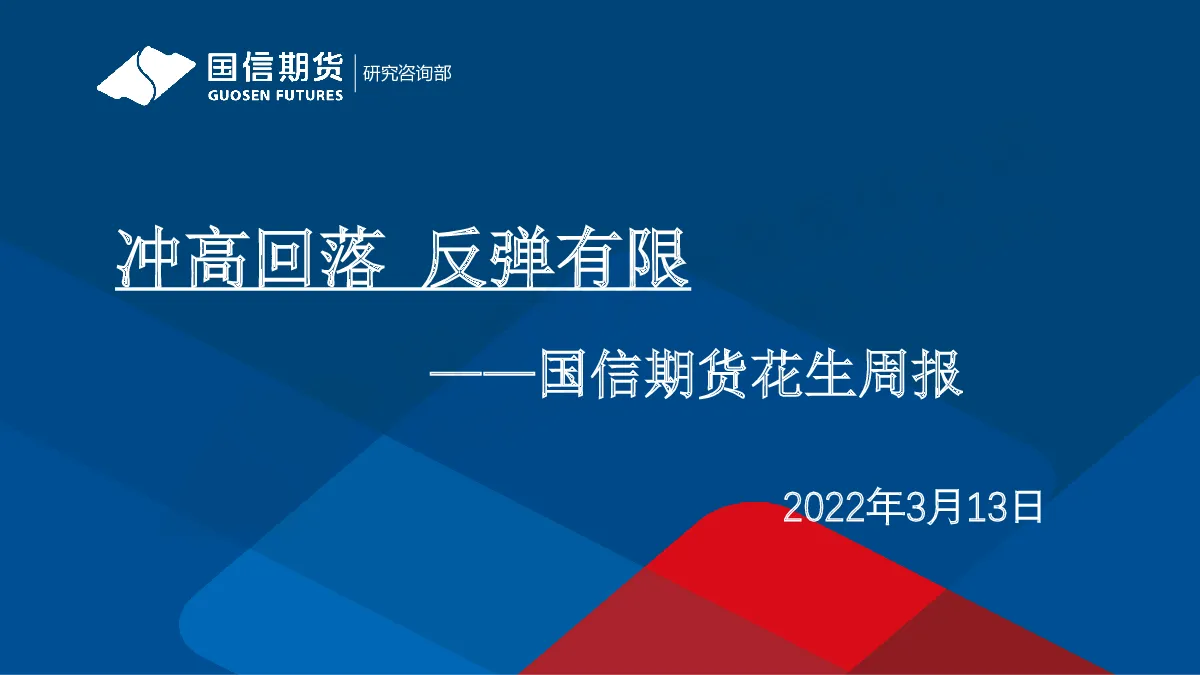 国信期货
GUOSEN FUTURES
研究咨询部

冲高回落 反弹有限

——国信期货花生周报

2022年3月13日